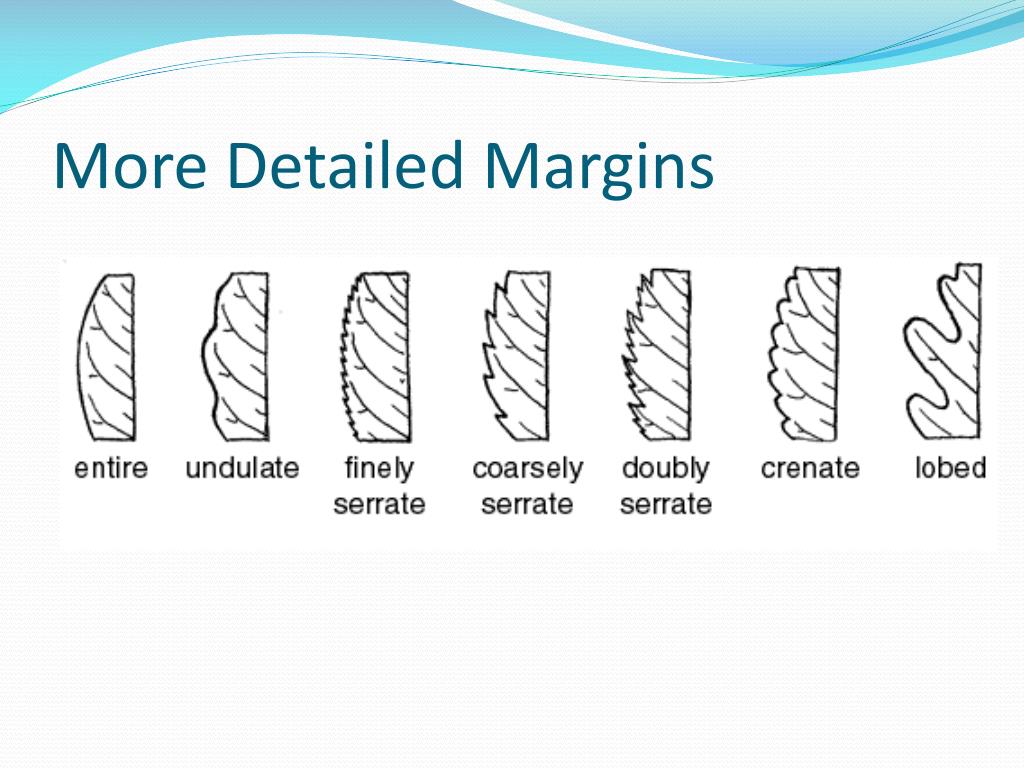 More Detailed Margins

entire

undulate

finely serrate

coarsely serrate

doubly serrate

crenate

lobed